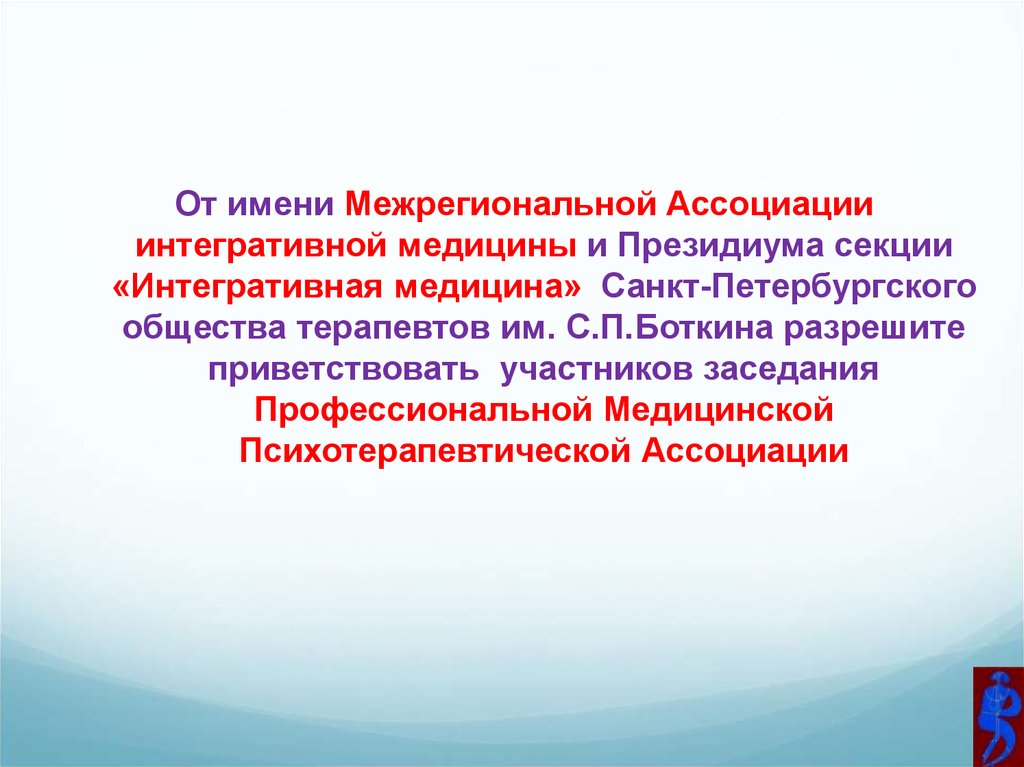 От имени Межрегиональной Ассоциации интегративной медицины и Президиума секции «Интегративная медицина» Санкт-Петербургского общества терапевтов им. С.П.Боткина разрешите приветствовать участников заседания Профессиональной Медицинской Психотерапевтической Ассоциации